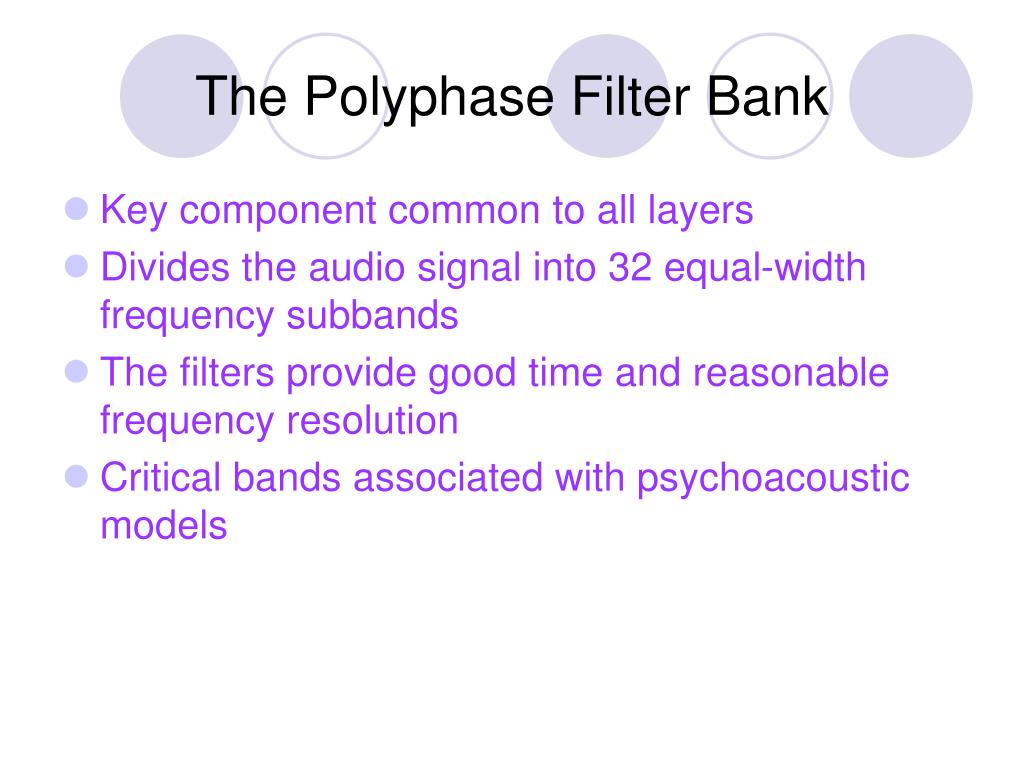 The Polyphase Filter Bank

- Key component common to all layers
- Divides the audio signal into 32 equal-width frequency subbands
- The filters provide good time and reasonable frequency resolution
- Critical bands associated with psychoacoustic models